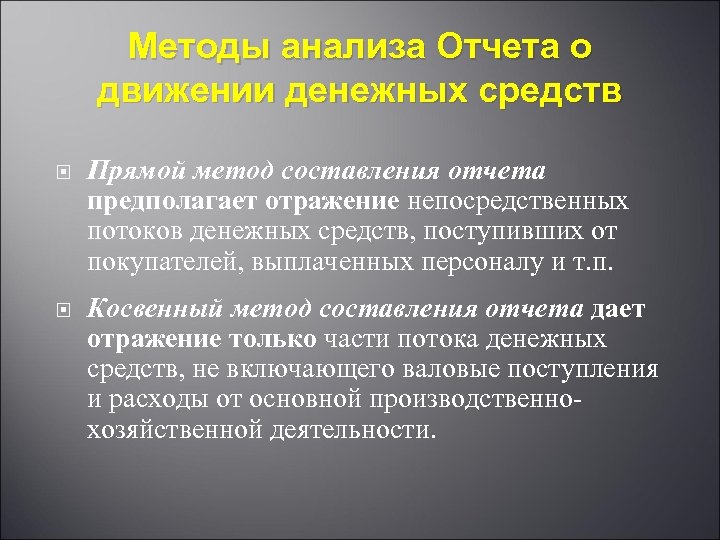 Методы анализа Отчета о движении денежных средств

Прямой метод составления отчета предполагает отражение непосредственных потоков денежных средств, поступивших от покупателей, выплаченных персоналу и т.п.

Косвенный метод составления отчета дает отражение только части потока денежных средств, не включающего валовые поступления и расходы от основной производственно-хозяйственной деятельности.